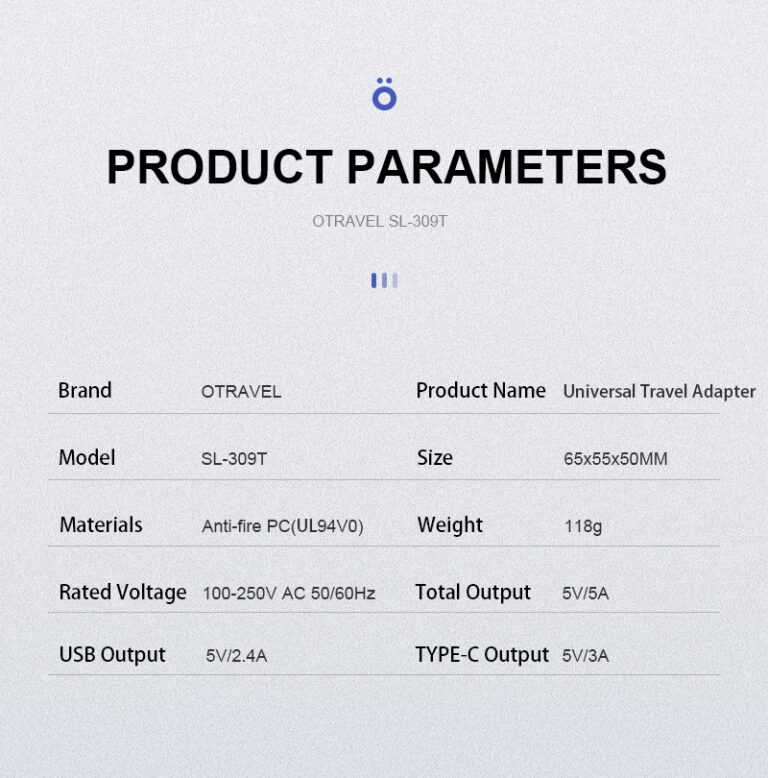 PRODUCT PARAMETERS

OTRAVEL SL-309T

| Brand | OTRAVEL | Product Name | Universal Travel Adapter |
|---|---|---|---|
| Model | SL-309T | Size | 65x55x50MM |
| Materials | Anti-fire PC(UL94V0) | Weight | 118g |
| Rated Voltage | 100-250V AC 50/60Hz | Total Output | 5V/5A |
| USB Output | 5V/2.4A | TYPE-C Output | 5V/3A |